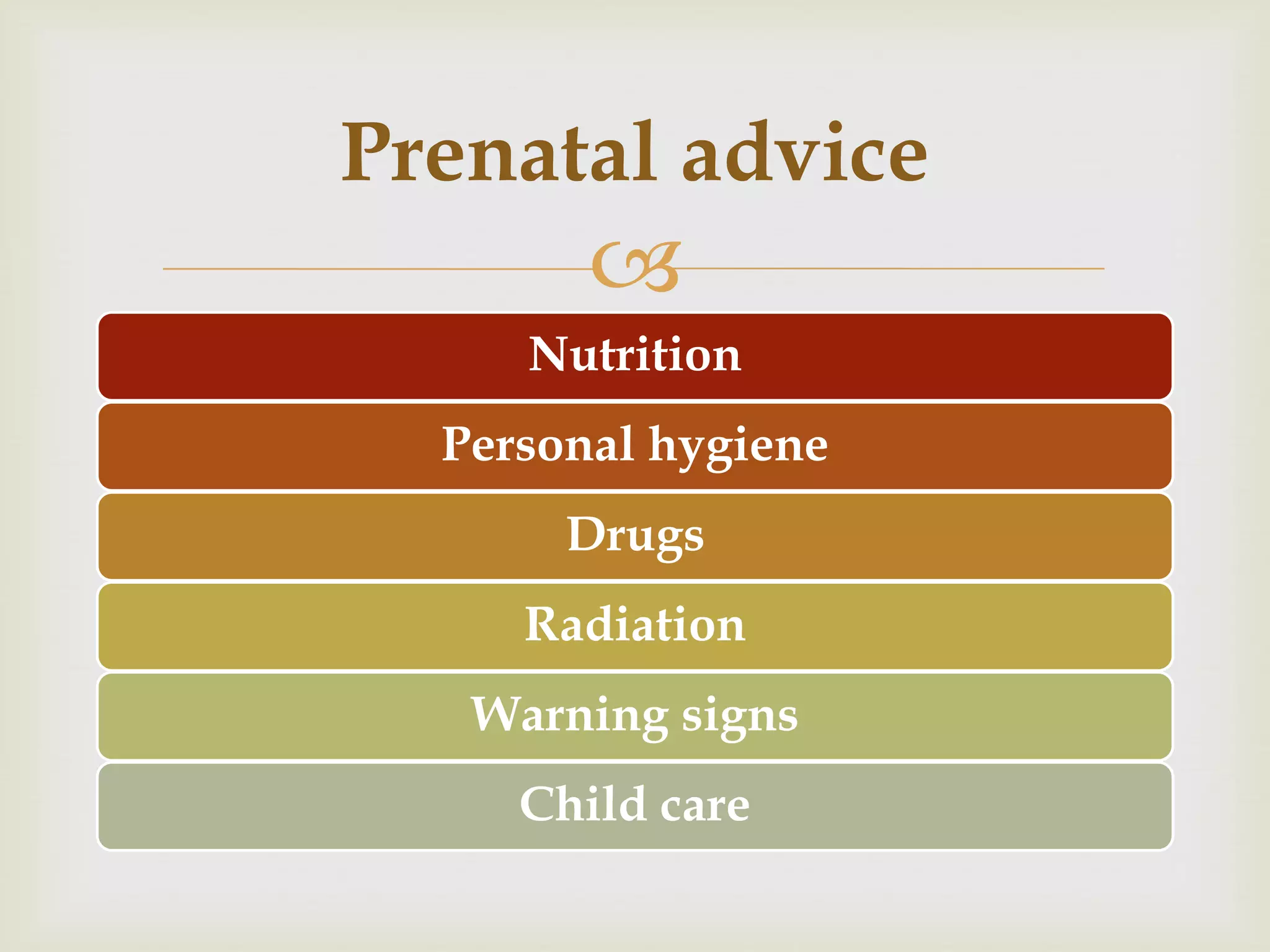 Prenatal advice

Nutrition

Personal hygiene

Drugs

Radiation

Warning signs

Child care